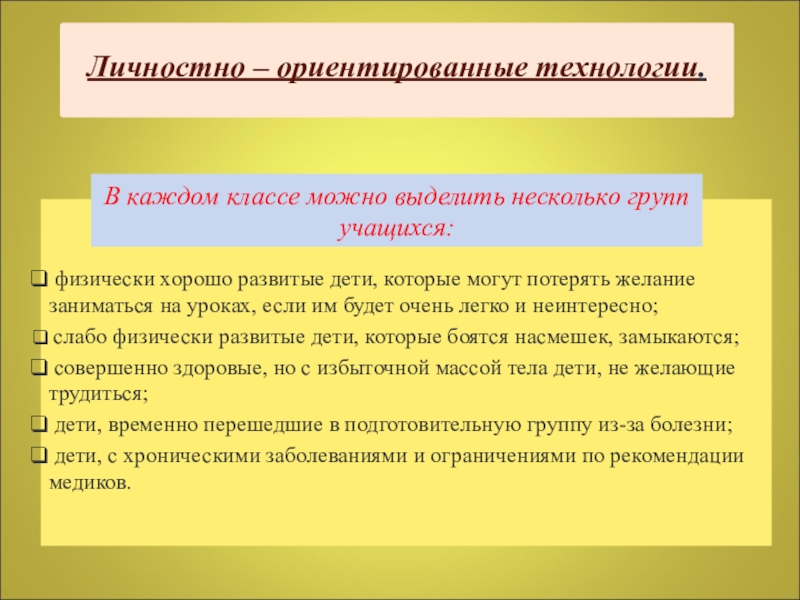 Личностно – ориентированные технологии.

В каждом классе можно выделить несколько групп учащихся:

❑ физически хорошо развитые дети, которые могут потерять желание заниматься на уроках, если им будет очень легко и неинтересно;

❑ слабо физически развитые дети, которые боятся насмешек, замыкаются;

❑ совершенно здоровые, но с избыточной массой тела дети, не желающие трудиться;

❑ дети, временно перешедшие в подготовительную группу из-за болезни;

❑ дети, с хроническими заболеваниями и ограничениями по рекомендации медиков.